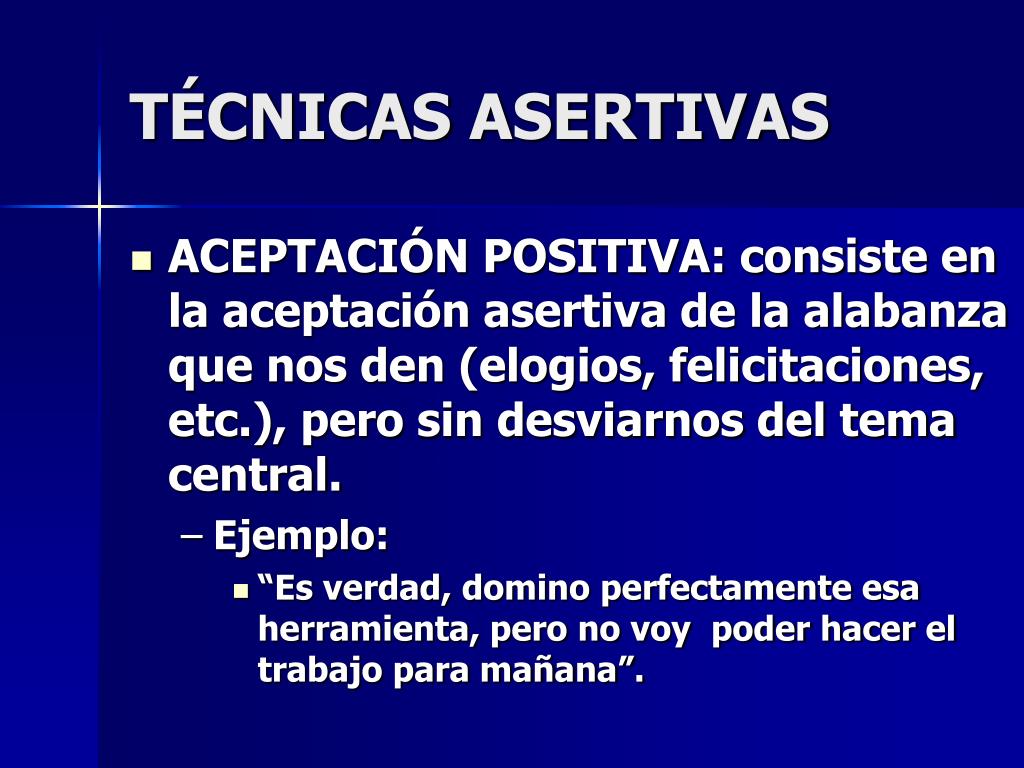 TÉCNICAS ASERTIVAS

ACEPTACIÓN POSITIVA: consiste en la aceptación asertiva de la alabanza que nos den (elogios, felicitaciones, etc.), pero sin desviarnos del tema central.

– Ejemplo:

“Es verdad, domino perfectamente esa herramienta, pero no voy poder hacer el trabajo para mañana”.